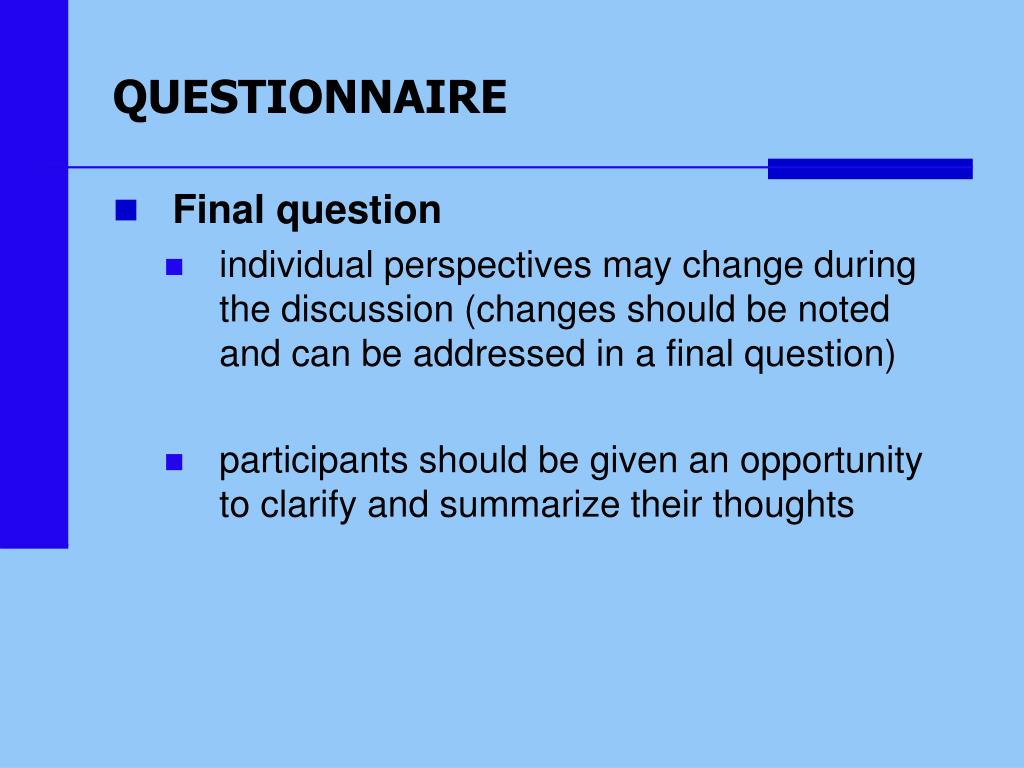 QUESTIONNAIRE

Final question

individual perspectives may change during the discussion (changes should be noted and can be addressed in a final question)

participants should be given an opportunity to clarify and summarize their thoughts